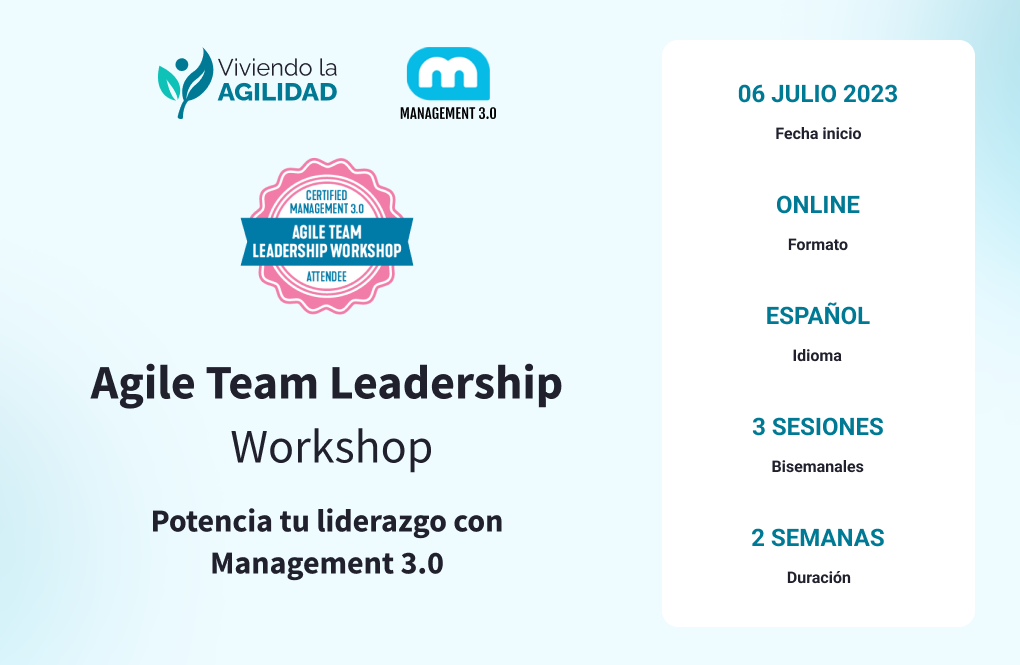 Viviendo la AGILIDAD

MANAGEMENT 3.0

CERTIFIED MANAGEMENT 3.0
AGILE TEAM LEADERSHIP WORKSHOP
ATTENDEE

Agile Team Leadership
Workshop

Potencia tu liderazgo con Management 3.0

06 JULIO 2023
Fecha inicio

ONLINE
Formato

ESPAÑOL
Idioma

3 SESIONES
Bisemanales

2 SEMANAS
Duración